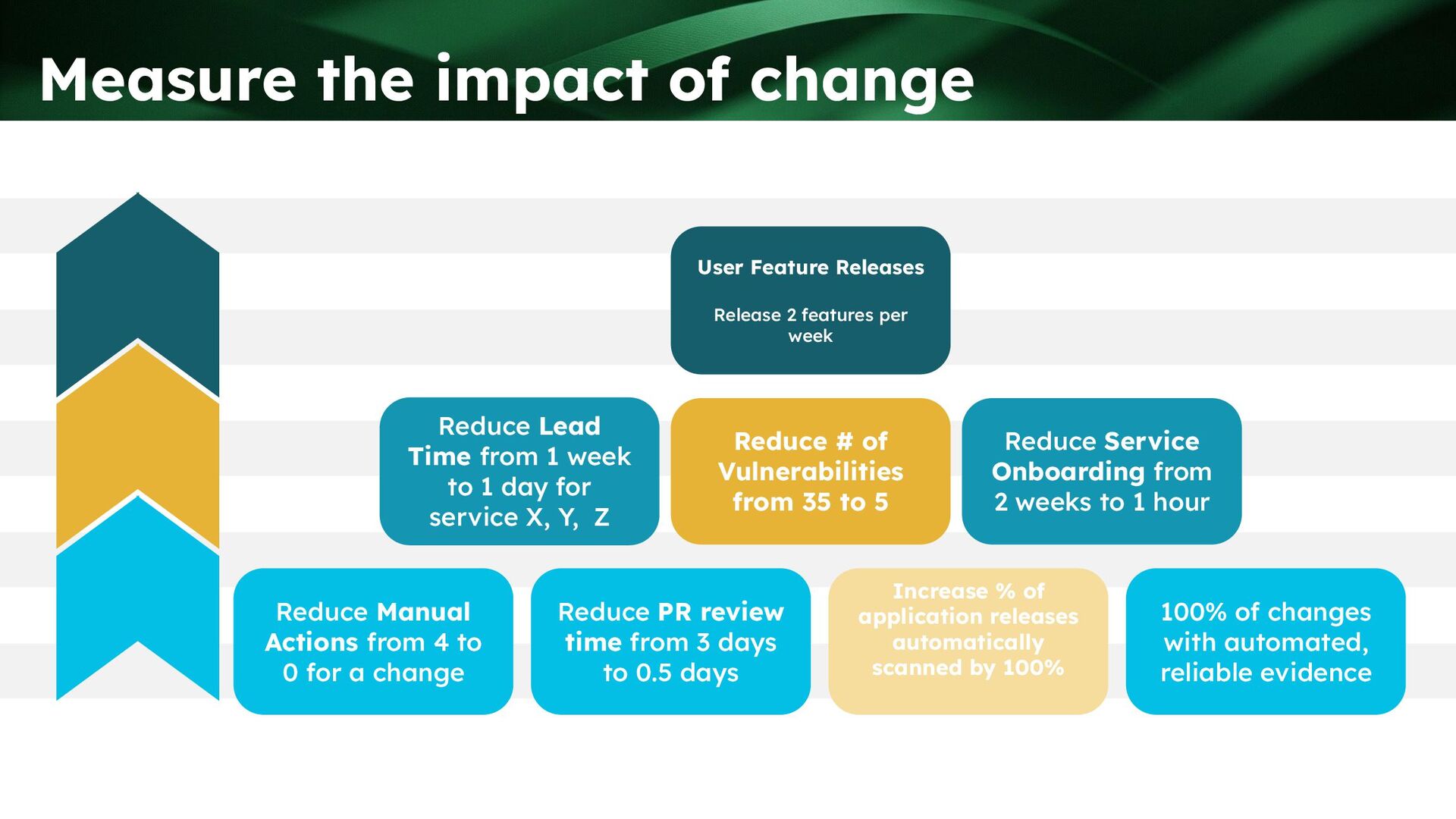 Measure the impact of change

User Feature Releases

Release 2 features per week

Reduce Lead Time from 1 week to 1 day for service X, Y, Z

Reduce # of Vulnerabilities from 35 to 5

Reduce Service Onboarding from 2 weeks to 1 hour

Reduce Manual Actions from 4 to 0 for a change

Reduce PR review time from 3 days to 0.5 days

Increase % of application releases automatically scanned by 100%

100% of changes with automated, reliable evidence